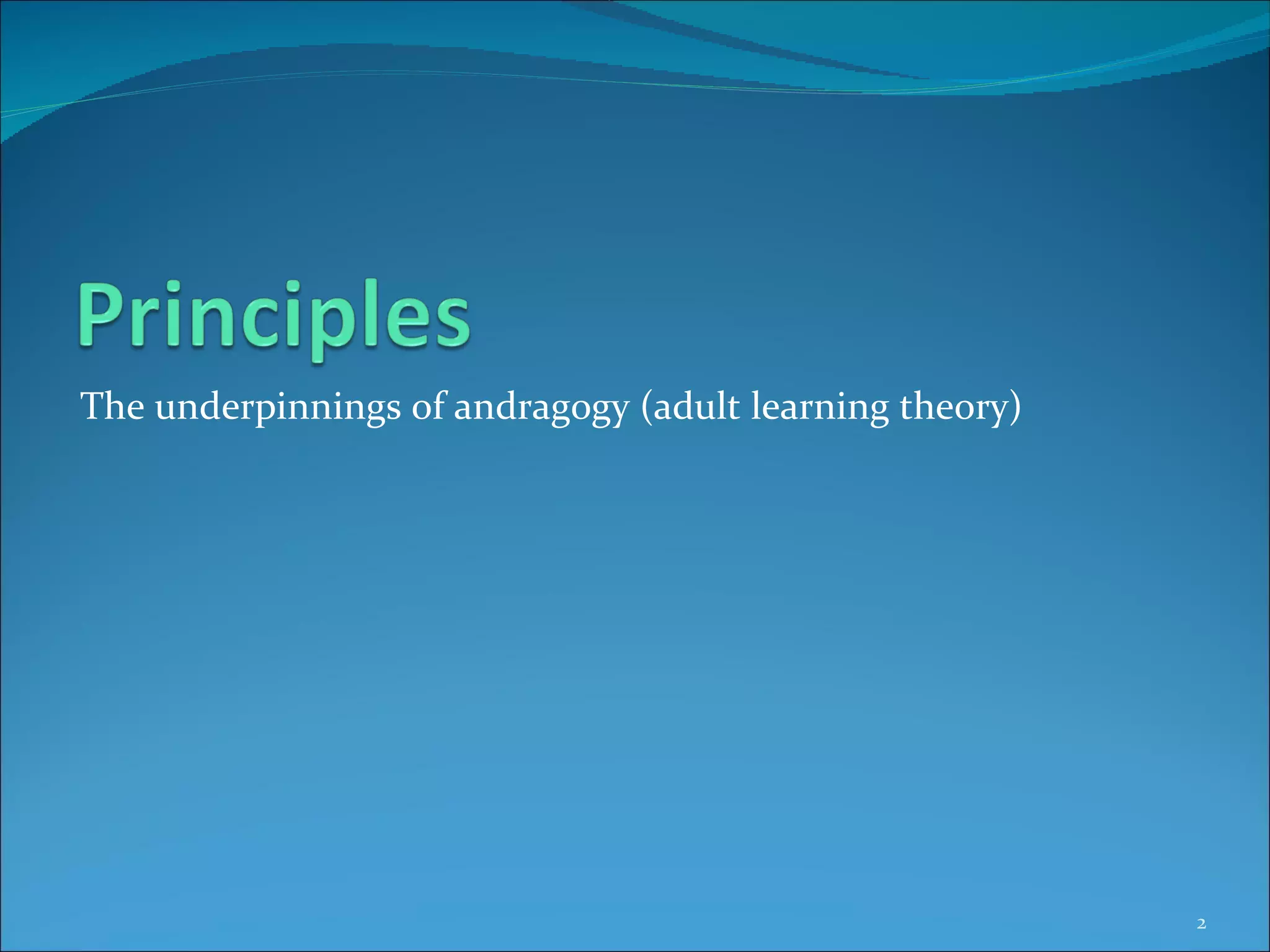 Principles

The underpinnings of andragogy (adult learning theory)

2